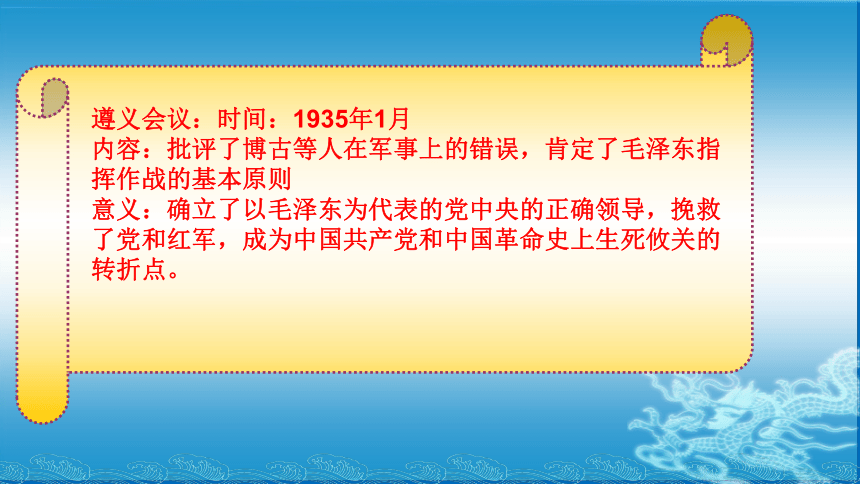 遵义会议：时间：1935年1月
内容：批评了博古等人在军事上的错误，肯定了毛泽东指挥作战的基本原则
意义：确立了以毛泽东为代表的党中央的正确领导，挽救了党和红军，成为中国共产党和中国革命史上生死攸关的转折点。